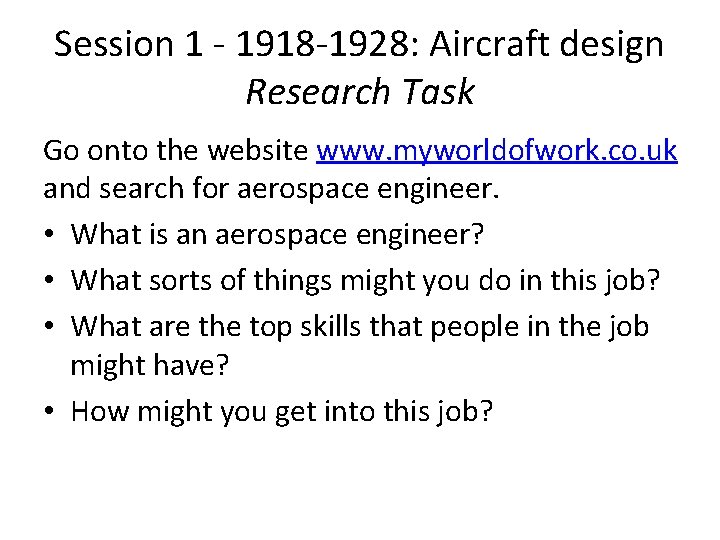 Session 1 - 1918-1928: Aircraft design
Research Task

Go onto the website www.myworldofwork.co.uk and search for aerospace engineer.

• What is an aerospace engineer?
• What sorts of things might you do in this job?
• What are the top skills that people in the job might have?
• How might you get into this job?